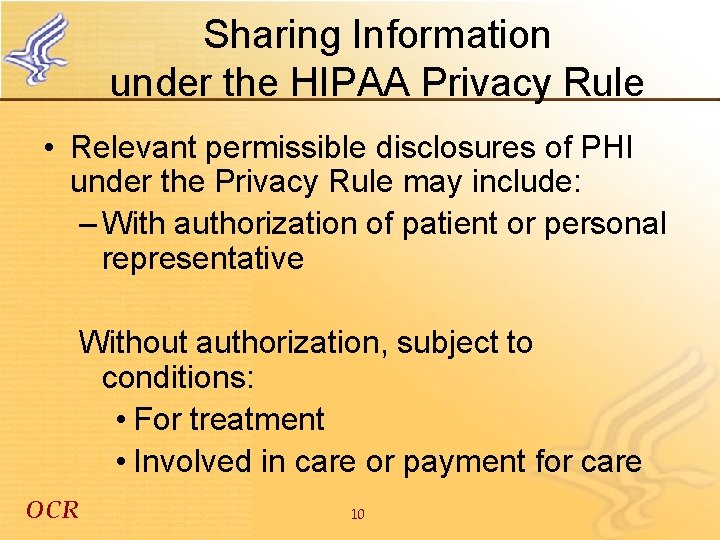 Sharing Information under the HIPAA Privacy Rule

• Relevant permissible disclosures of PHI under the Privacy Rule may include:

– With authorization of patient or personal representative

Without authorization, subject to conditions:

• For treatment

• Involved in care or payment for care

OCR

10